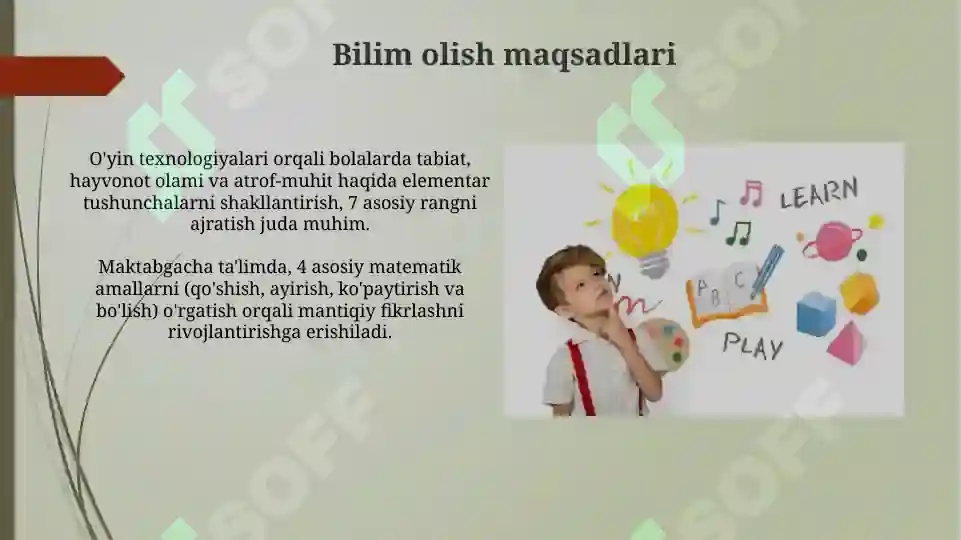 Bilim olish maqsadlari

O'yin texnologiyalari orqali bolalarda tabiat, hayvonot olami va atrof-muhit haqida elementar tushunchalarni shakllantirish, 7 asosiy rangni ajratish juda muhim.

Maktabgacha ta'limda, 4 asosiy matematik amallarni (qo'shish, ayirish, ko'paytirish va bo'lish) o'rgatish orqali mantiqiy fikrlashni rivojlantirishga erishiladi.

LEARN

A B C

PLAY

SOFF